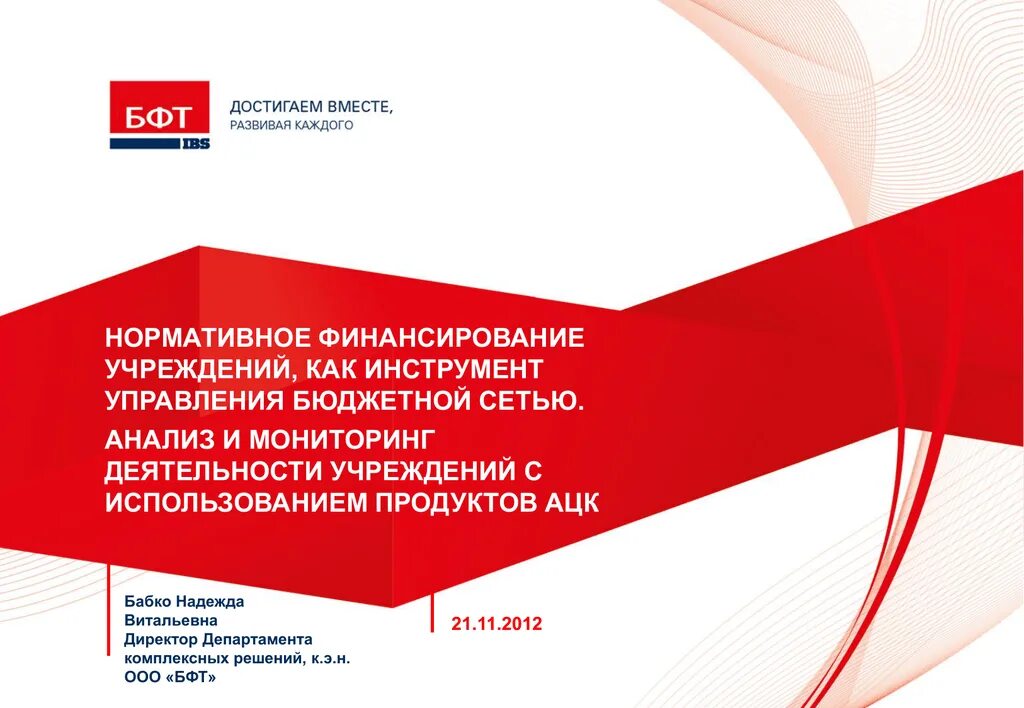 БФТ
IBS

ДОСТИГАЕМ ВМЕСТЕ,
РАЗВИВАЯ КАЖДОГО

НОРМАТИВНОЕ ФИНАНСИРОВАНИЕ УЧРЕЖДЕНИЙ, КАК ИНСТРУМЕНТ УПРАВЛЕНИЯ БЮДЖЕТНОЙ СЕТЬЮ.

АНАЛИЗ И МОНИТОРИНГ ДЕЯТЕЛЬНОСТИ УЧРЕЖДЕНИЙ С ИСПОЛЬЗОВАНИЕМ ПРОДУКТОВ АЦК

Бабко Надежда Витальевна
Директор Департамента комплексных решений, к.э.н.
ООО «БФТ»

21.11.2012